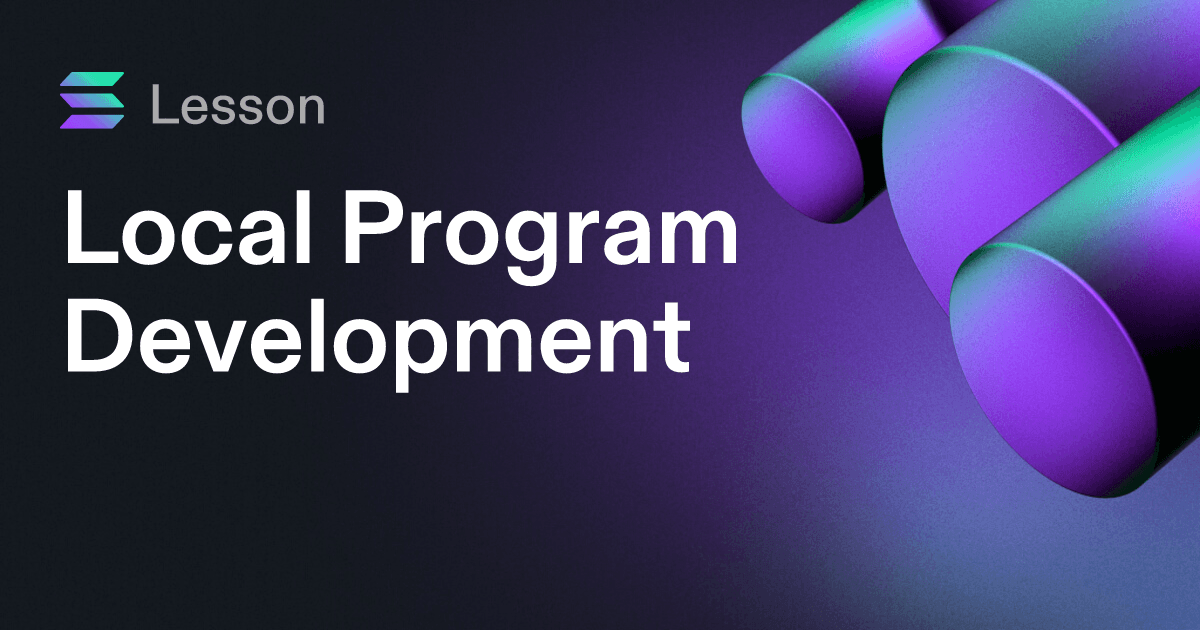 Lesson

Local Program Development